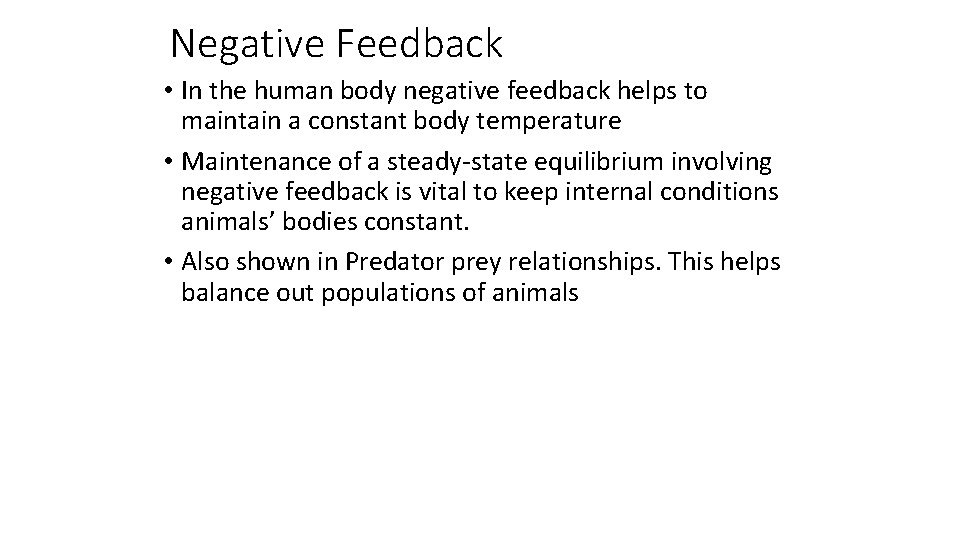 Negative Feedback

• In the human body negative feedback helps to maintain a constant body temperature

• Maintenance of a steady-state equilibrium involving negative feedback is vital to keep internal conditions animals’ bodies constant.

• Also shown in Predator prey relationships. This helps balance out populations of animals